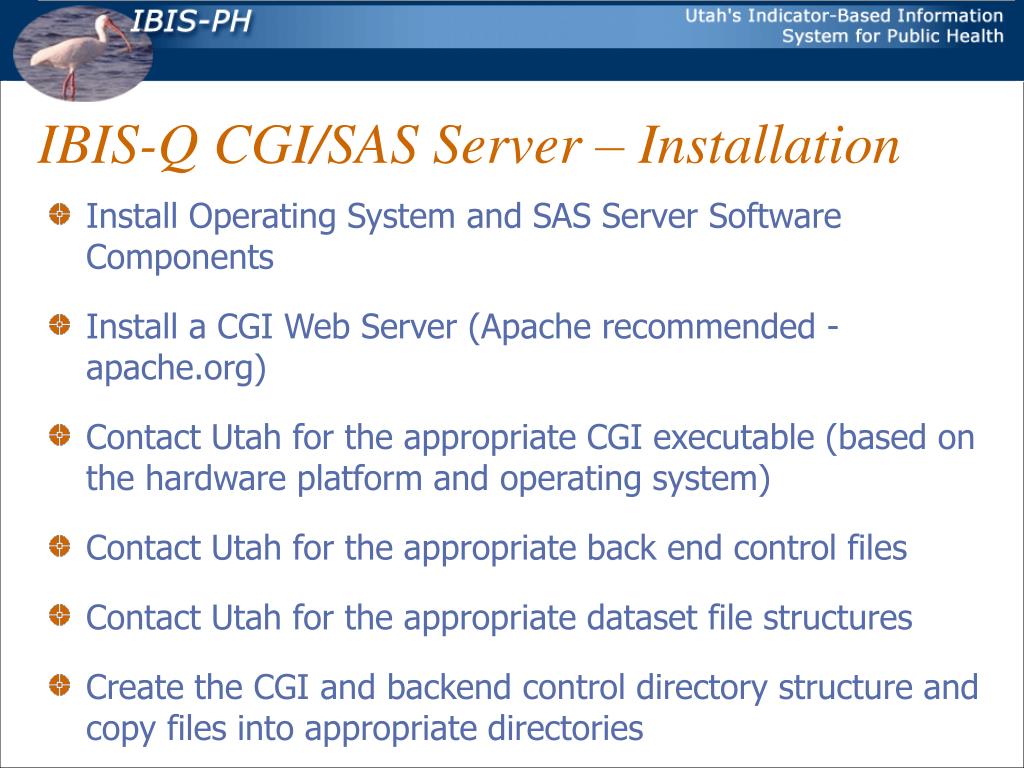 IBIS-PH

Utah's Indicator-Based Information System for Public Health

IBIS-Q CGI/SAS Server – Installation

Install Operating System and SAS Server Software Components

Install a CGI Web Server (Apache recommended - apache.org)

Contact Utah for the appropriate CGI executable (based on the hardware platform and operating system)

Contact Utah for the appropriate back end control files

Contact Utah for the appropriate dataset file structures

Create the CGI and backend control directory structure and copy files into appropriate directories